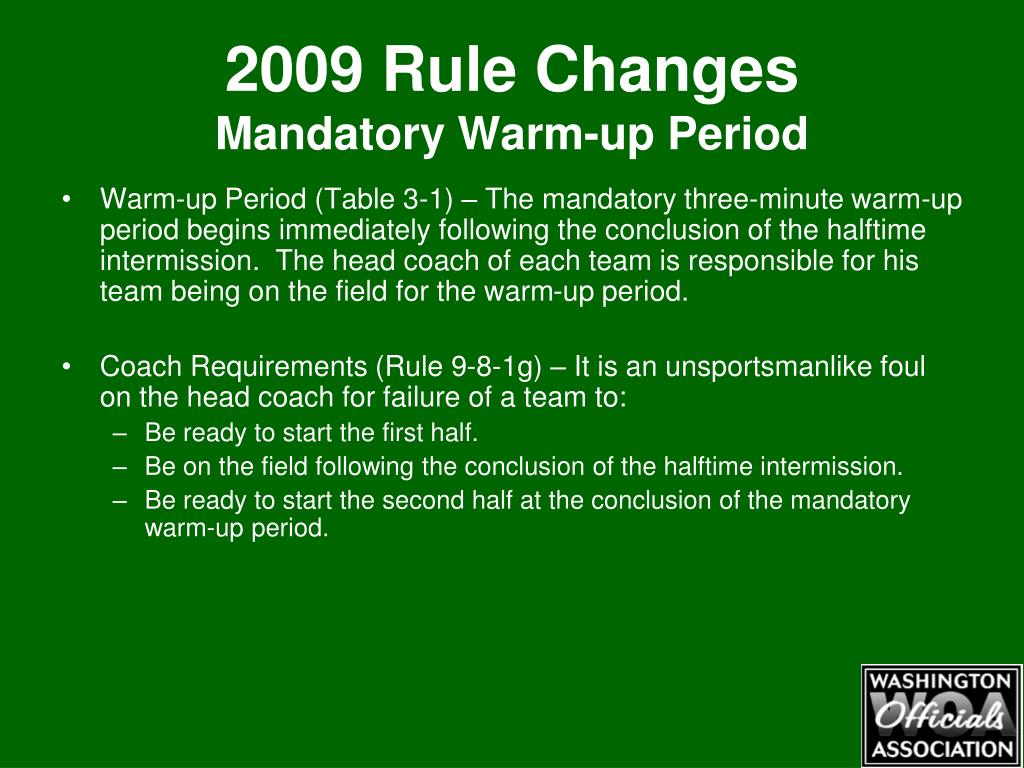 2009 Rule Changes
Mandatory Warm-up Period

• Warm-up Period (Table 3-1) – The mandatory three-minute warm-up period begins immediately following the conclusion of the halftime intermission. The head coach of each team is responsible for his team being on the field for the warm-up period.

• Coach Requirements (Rule 9-8-1g) – It is an unsportsmanlike foul on the head coach for failure of a team to:
– Be ready to start the first half.
– Be on the field following the conclusion of the halftime intermission.
– Be ready to start the second half at the conclusion of the mandatory warm-up period.

WASHINGTON
WOA
Officials
ASSOCIATION